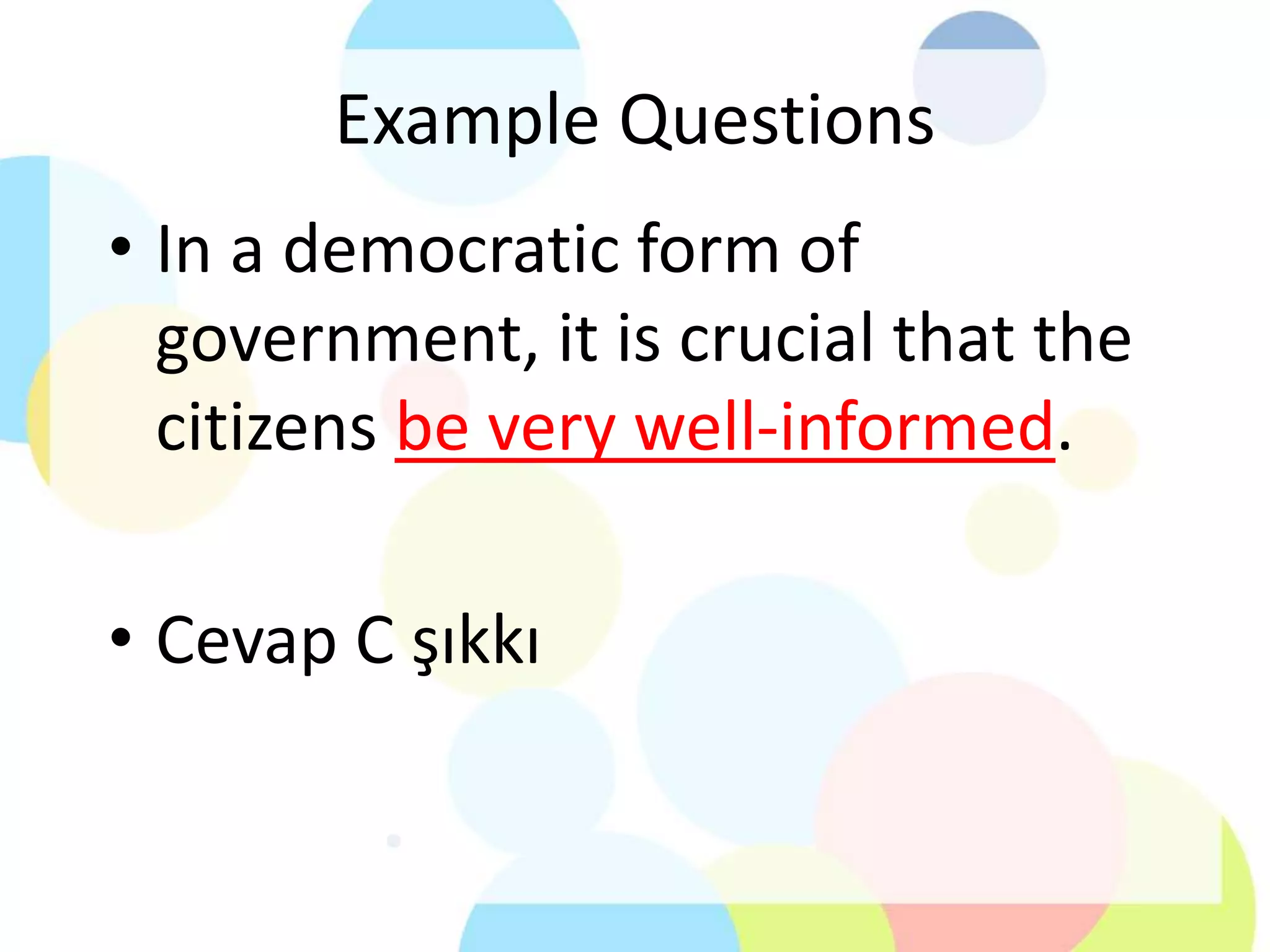 Example Questions

• In a democratic form of government, it is crucial that the citizens be very well-informed.

• Cevap C şıkkı